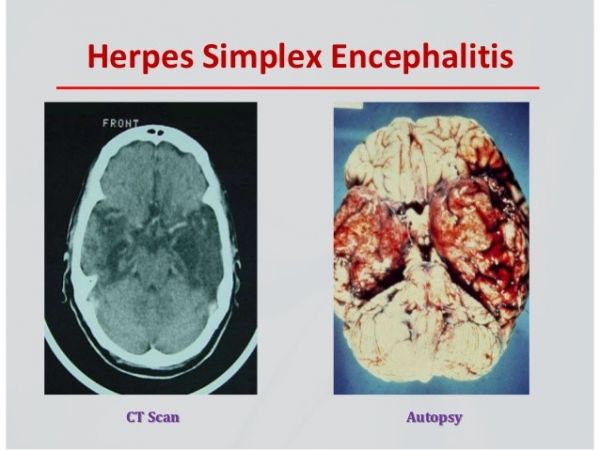 Herpes Simplex Encephalitis

FRONT

CT Scan

Autopsy